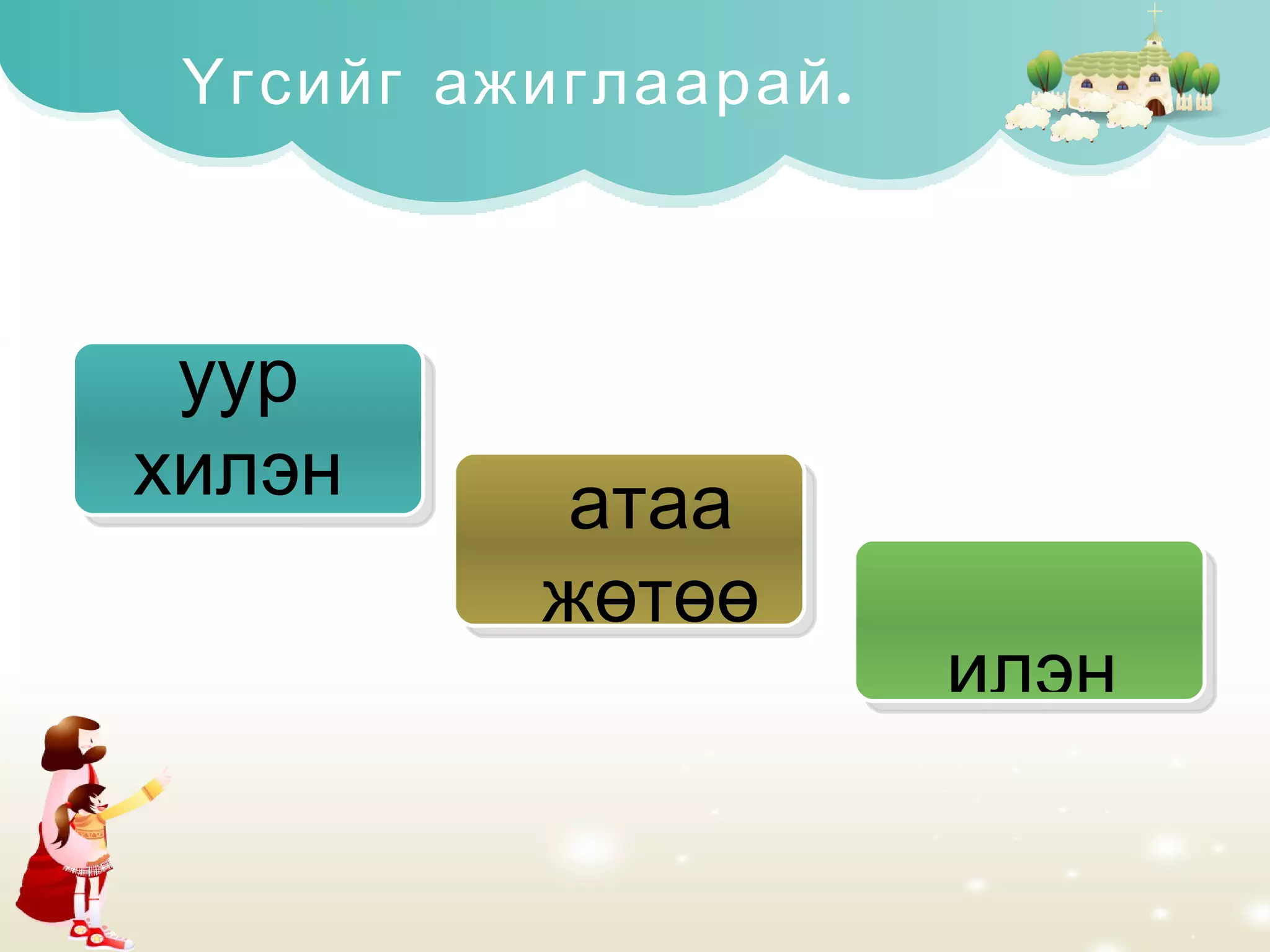 Үгсийг ажиглаарай.

уур хилэн

атаа жөтөө

илэн